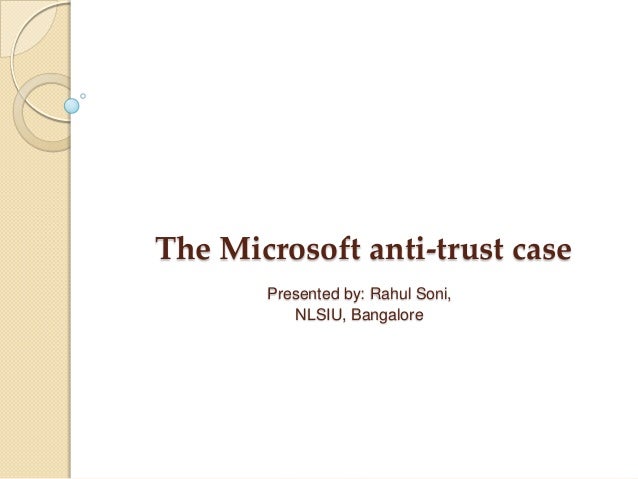 The Microsoft anti-trust case

Presented by: Rahul Soni,
NLSIU, Bangalore